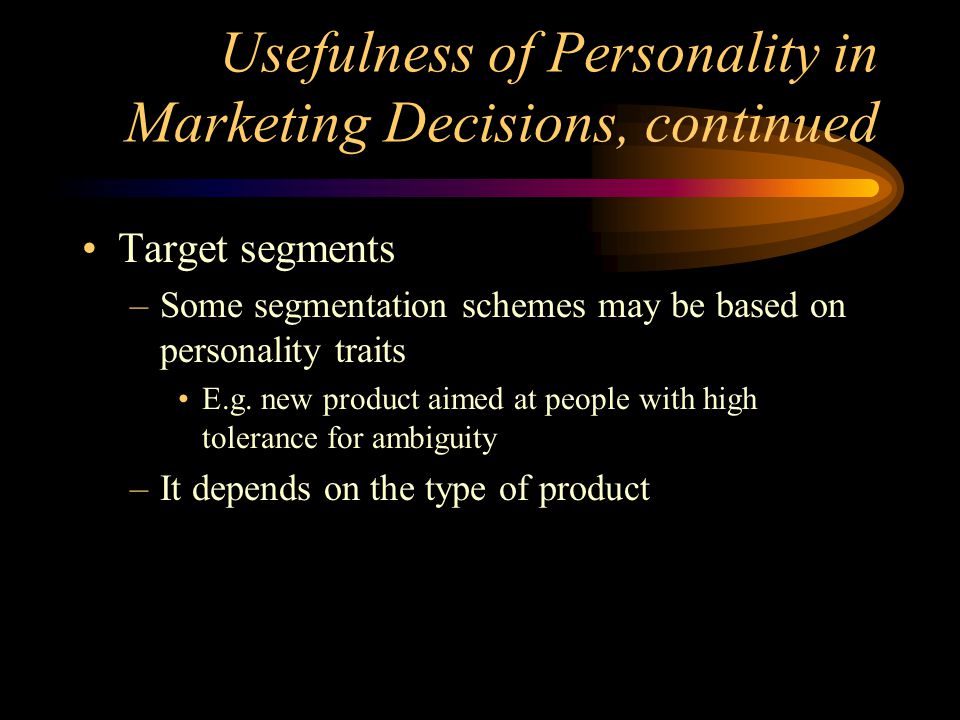 Usefulness of Personality in Marketing Decisions, continued

• Target segments

– Some segmentation schemes may be based on personality traits

• E.g. new product aimed at people with high tolerance for ambiguity

– It depends on the type of product